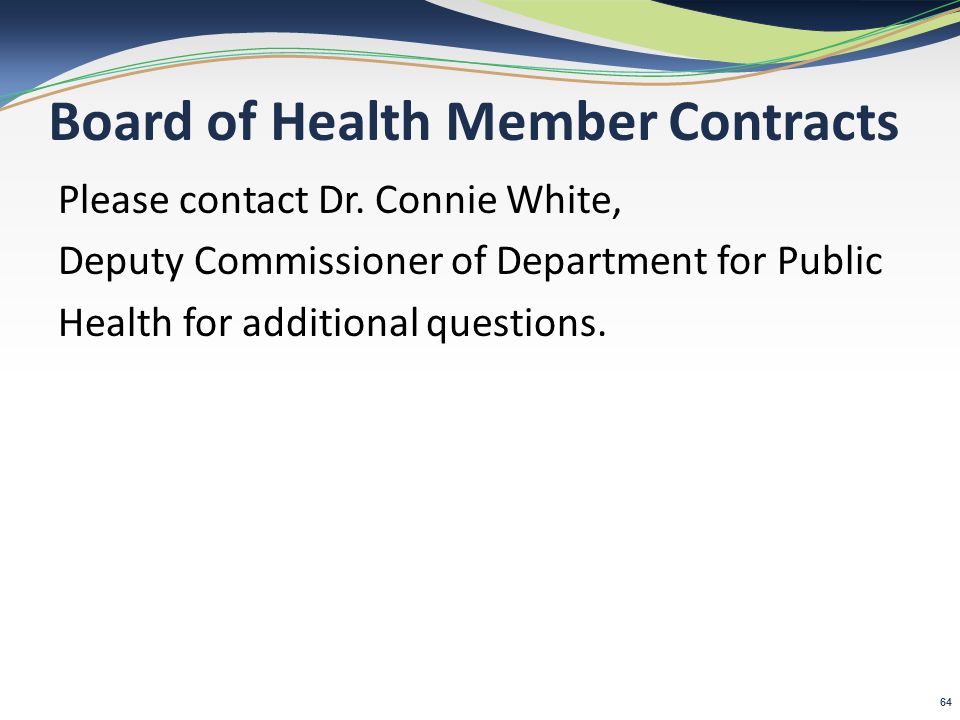 Board of Health Member Contracts

Please contact Dr. Connie White,
Deputy Commissioner of Department for Public Health for additional questions.

64